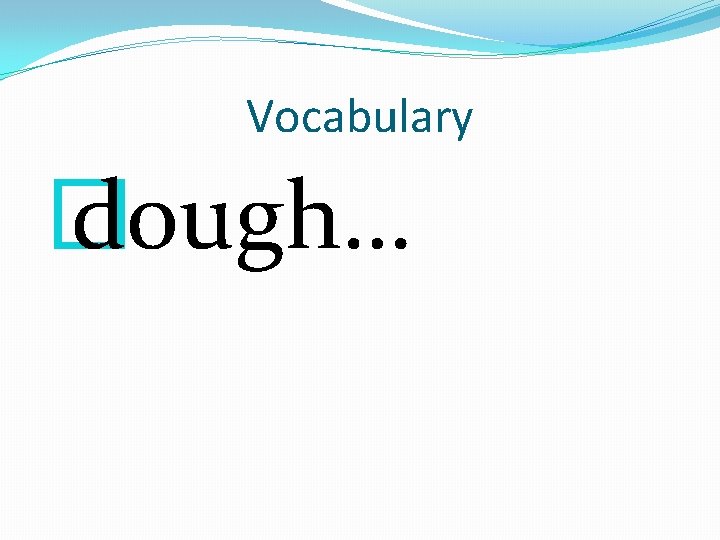 Vocabulary

dough…